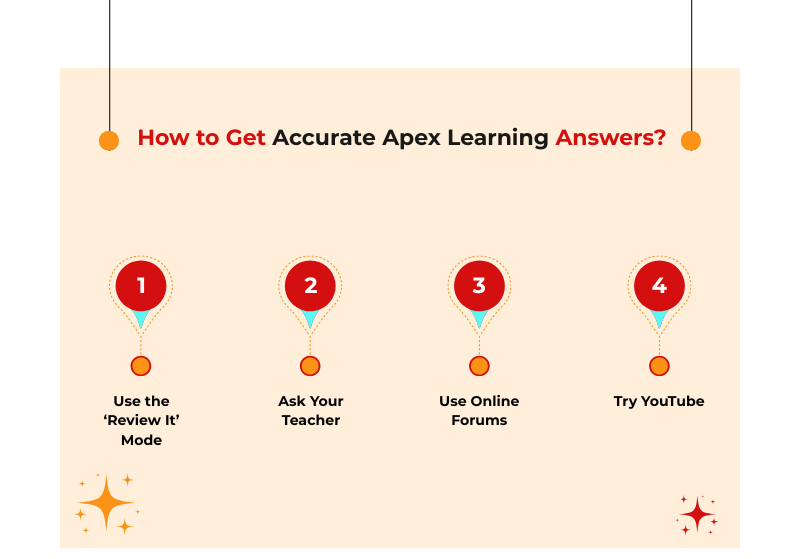 How to Get Accurate Apex Learning Answers?

1
Use the ‘Review It’ Mode

2
Ask Your Teacher

3
Use Online Forums

4
Try YouTube